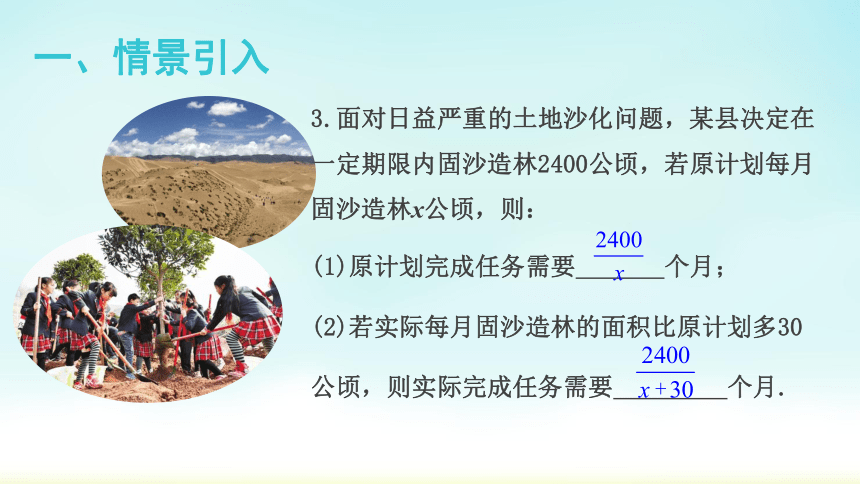 一、情景引入

3.面对日益严重的土地沙化问题，某县决定在一定期限内固沙造林2400公顷，若原计划每月固沙造林$x$公顷，则：

(1)原计划完成任务需要$\frac{2400}{x}$个月；

(2)若实际每月固沙造林的面积比原计划多30公顷，则实际完成任务需要$\frac{2400}{x+30}$个月.